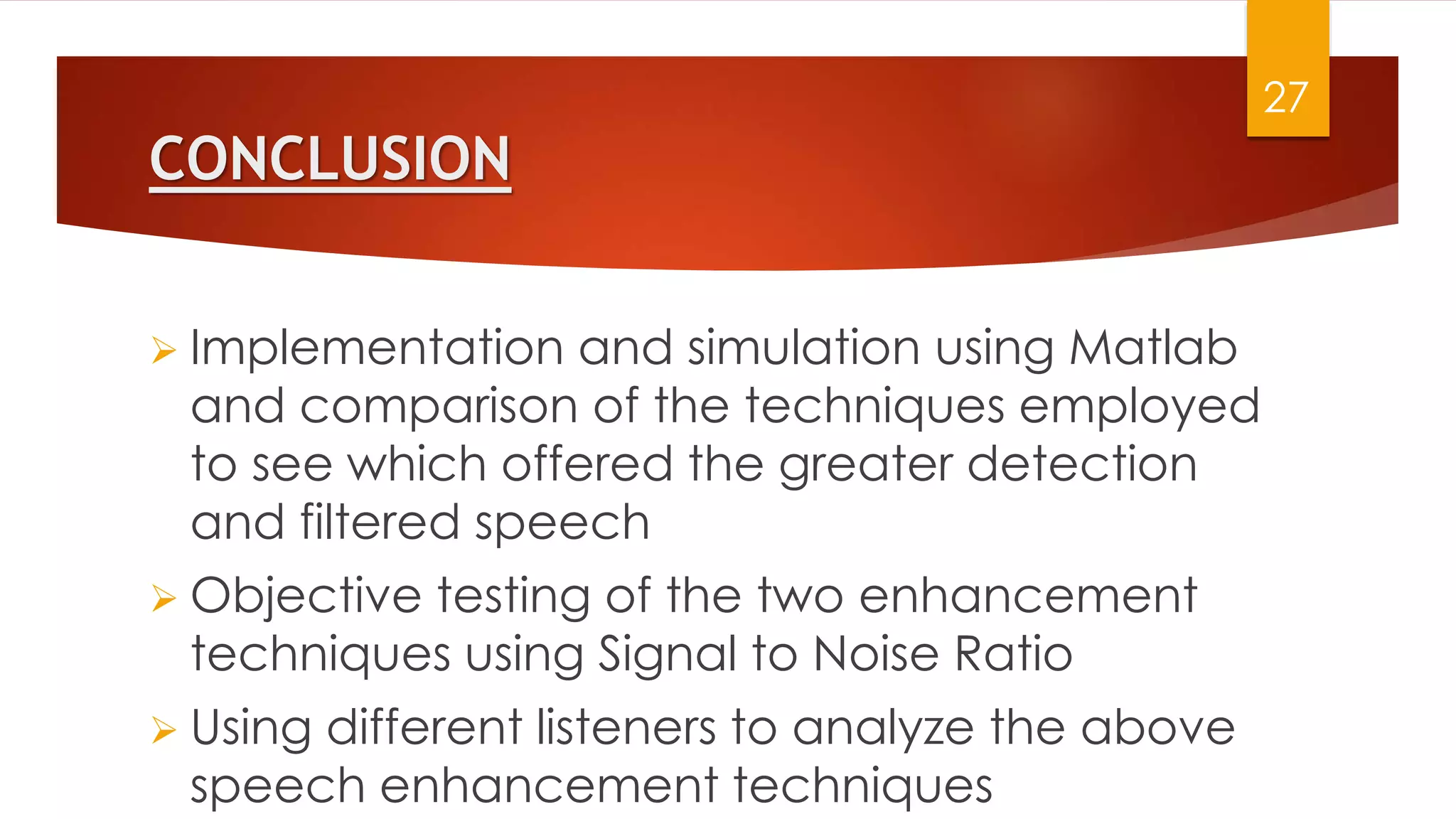 27

CONCLUSION

➢ Implementation and simulation using Matlab and comparison of the techniques employed to see which offered the greater detection and filtered speech

➢ Objective testing of the two enhancement techniques using Signal to Noise Ratio

➢ Using different listeners to analyze the above speech enhancement techniques